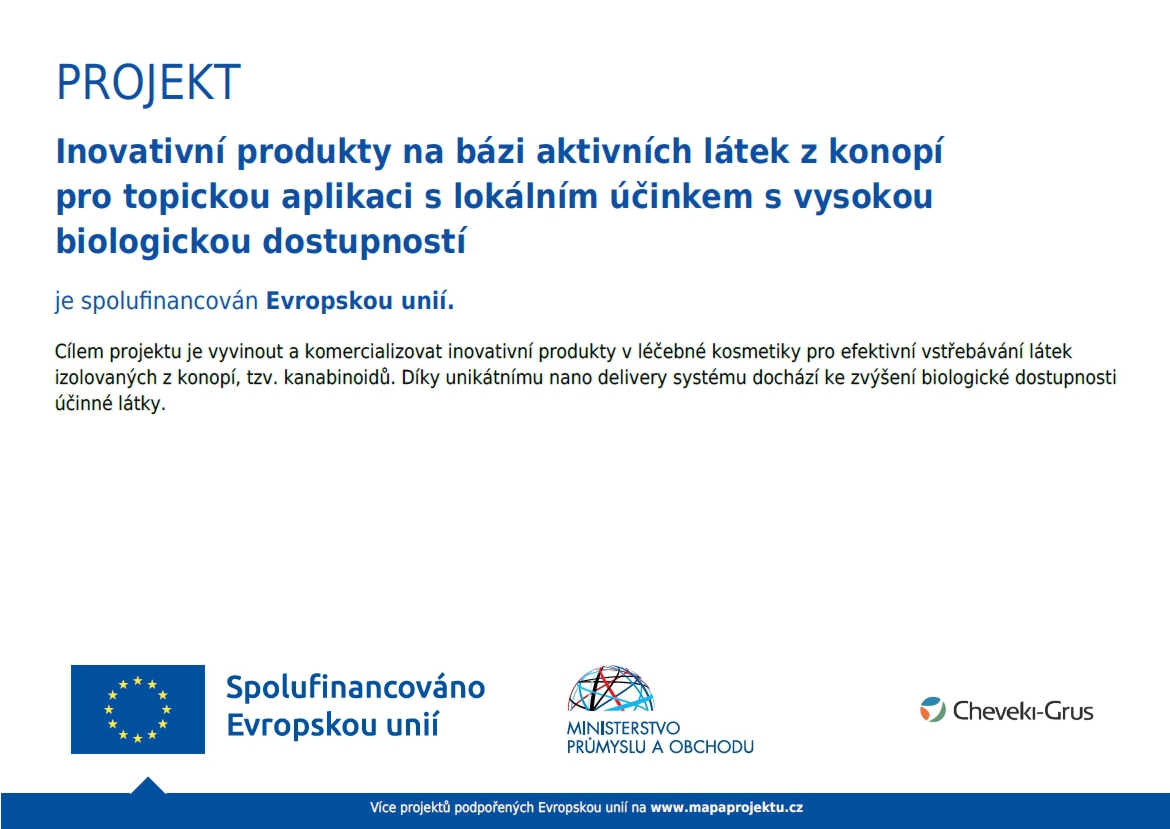 PROJEKT

Inovativní produkty na bázi aktivních látek z konopí pro topickou aplikaci s lokálním účinkem s vysokou biologickou dostupností

je spolufinancován Evropskou unií.

Cílem projektu je vyvinout a komercializovat inovativní produkty v léčebné kosmetiky pro efektivní vstřebávání látek izolovaných z konopí, tzv. kanabinoidů. Díky unikátnímu nano delivery systému dochází ke zvýšení biologické dostupnosti účinné látky.

Spolufinancováno Evropskou unií

MINISTERSTVO PRŮMYSLU A OBCHODU

Cheveki-Grus

Více projektů podpořených Evropskou unií na www.mapaprojektu.cz